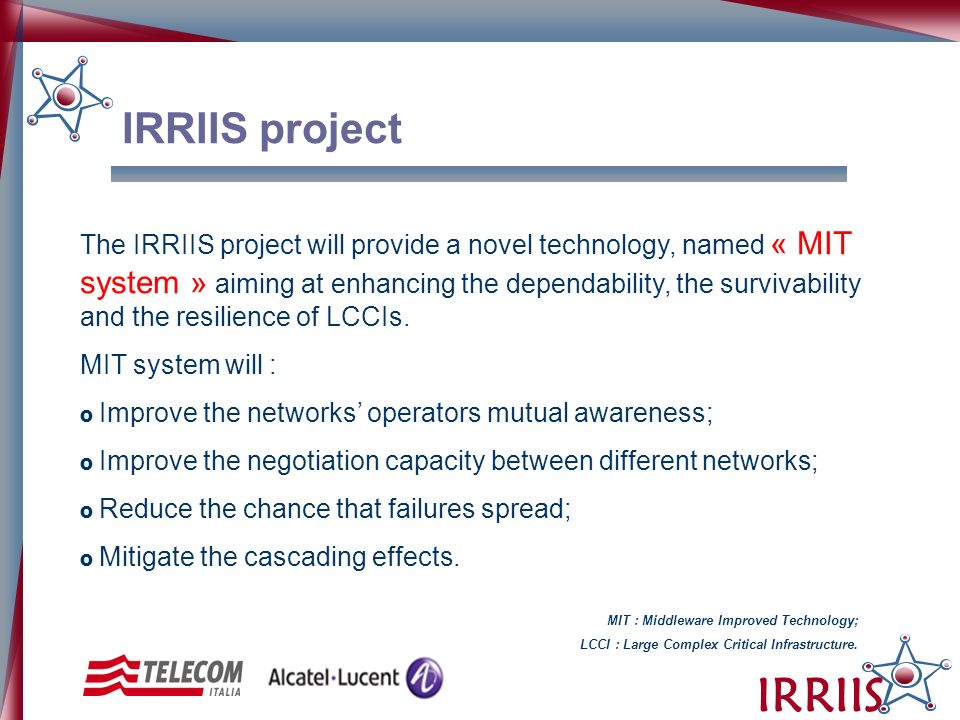 IRRIIS project

The IRRIIS project will provide a novel technology, named « MIT system » aiming at enhancing the dependability, the survivability and the resilience of LCCIs.

MIT system will :

o Improve the networks' operators mutual awareness;

o Improve the negotiation capacity between different networks;

o Reduce the chance that failures spread;

o Mitigate the cascading effects.

MIT : Middleware Improved Technology;

LCCI : Large Complex Critical Infrastructure.

TELECOM ITALIA

Alcatel·Lucent

IRRIIS